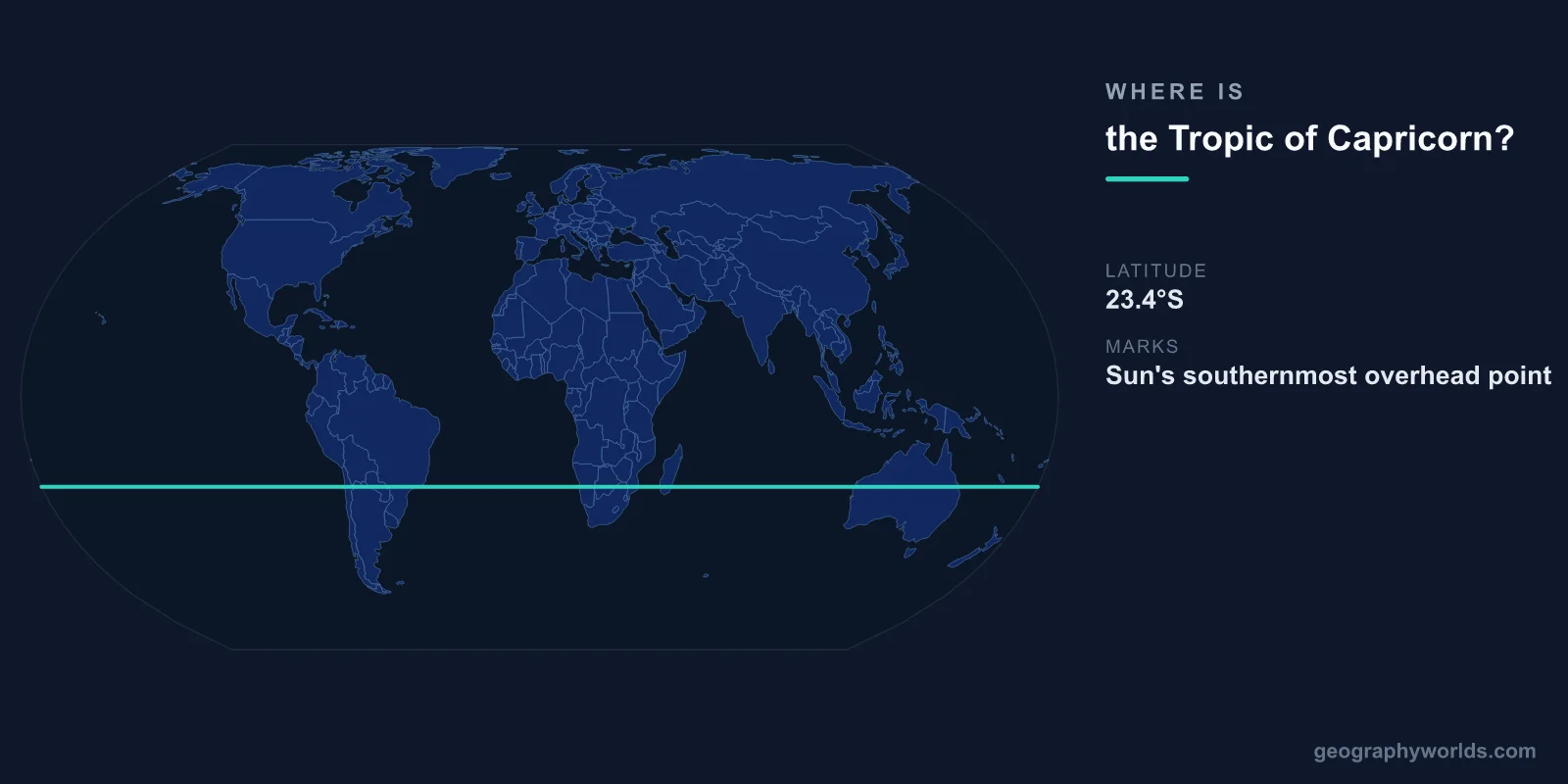 WHERE IS

the Tropic of Capricorn?

LATITUDE
23.4°S

MARKS
Sun's southernmost overhead point

geographyworlds.com